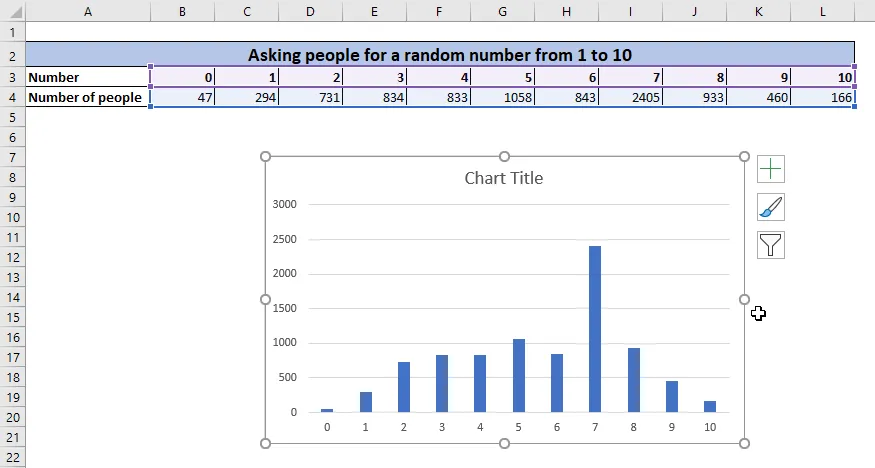 | | A | B | C | D | E | F | G | H | I | J | K | L |
|---|---|---|---|---|---|---|---|---|---|---|---|---|
| 1 | | | | | | | | | | | | |
| 2 | Asking people for a random number from 1 to 10 | | | | | | | | | | | |
| 3 | Number | 0 | 1 | 2 | 3 | 4 | 5 | 6 | 7 | 8 | 9 | 10 |
| 4 | Number of people | 47 | 294 | 731 | 834 | 833 | 1058 | 843 | 2405 | 933 | 460 | 166 |
| 5 | | | | | | | | | | | | |

6
7
8
9
10
11
12
13
14
15
16
17
18
19
20
21
22

Chart Title

3000
2500
2000
1500
1000
500
0

0 1 2 3 4 5 6 7 8 9 10